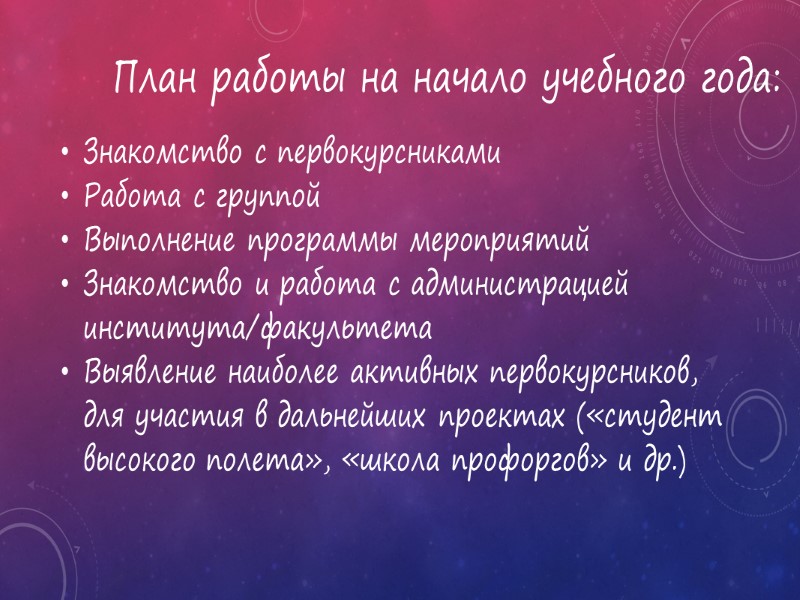 План работы на начало учебного года:

• Знакомство с первокурсниками
• Работа с группой
• Выполнение программы мероприятий
• Знакомство и работа с администрацией института/факультета
• Выявление наиболее активных первокурсников, для участия в дальнейших проектах («студент высокого полета», «школа профоргов» и др.)